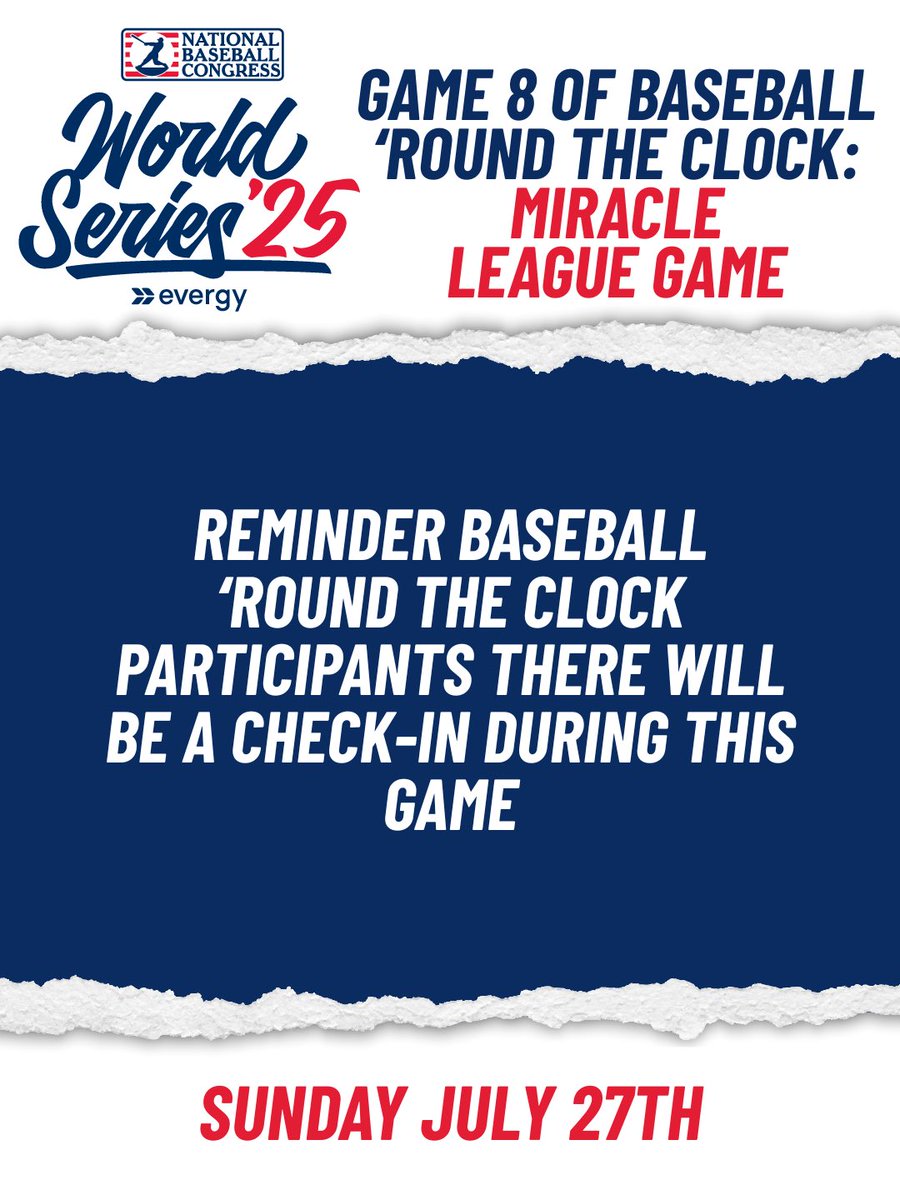 NATIONAL BASEBALL CONGRESS

World Series '25

evergy

GAME 8 OF BASEBALL 'ROUND THE CLOCK: MIRACLE LEAGUE GAME

REMINDER BASEBALL 'ROUND THE CLOCK PARTICIPANTS THERE WILL BE A CHECK-IN DURING THIS GAME

SUNDAY JULY 27TH